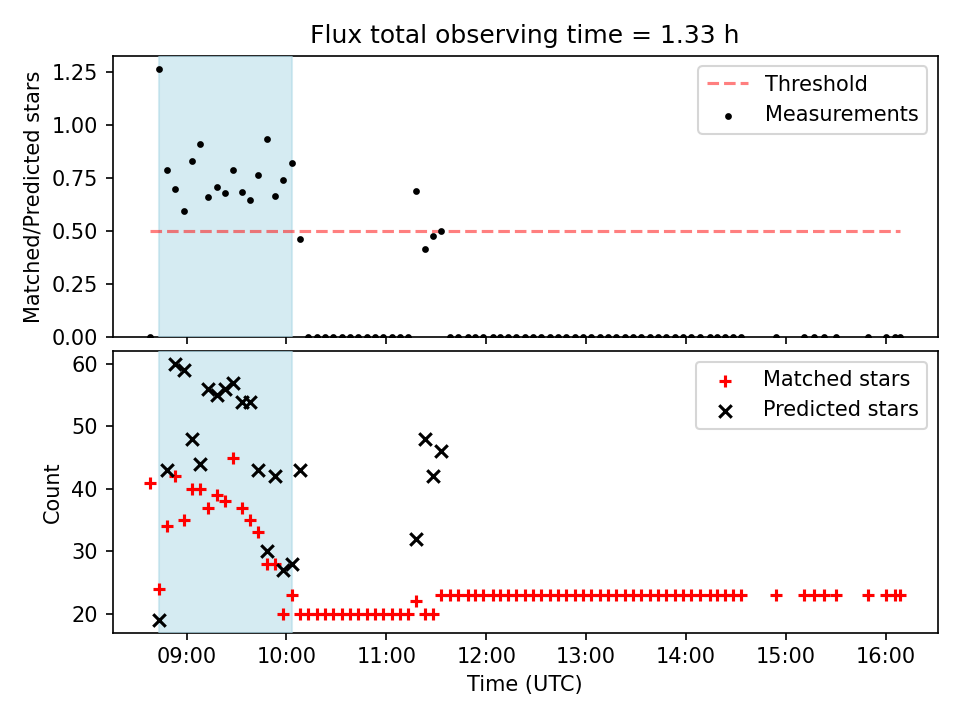 Flux total observing time = 1.33 h

Matched/Predicted stars

1.25
1.00
0.75
0.50
0.25
0.00

Threshold
Measurements

Count

60
50
40
30
20

Matched stars
Predicted stars

09:00
10:00
11:00
12:00
13:00
14:00
15:00
16:00

Time (UTC)